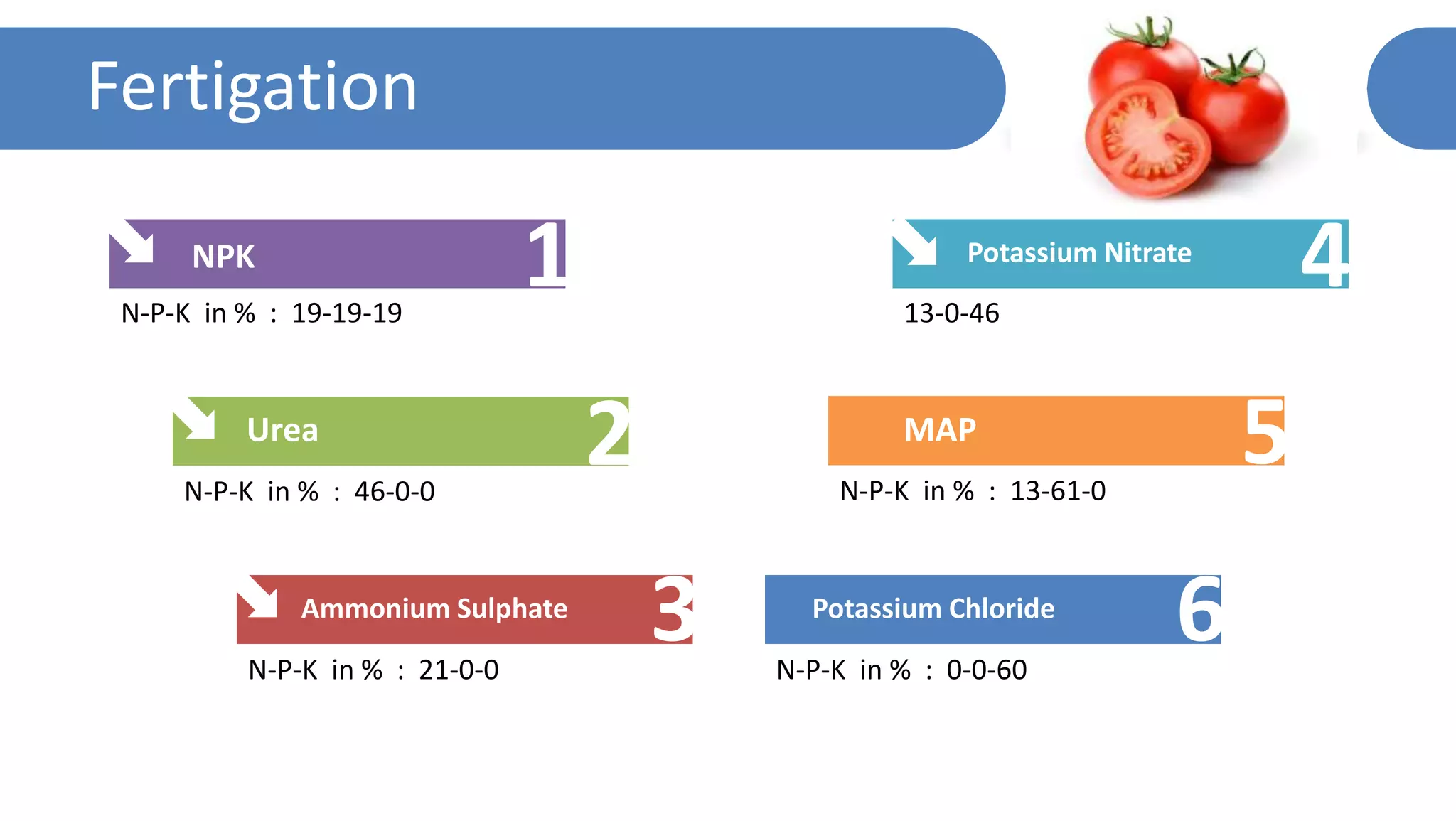 Fertigation

NPK 1

N-P-K in % : 19-19-19

Urea 2

N-P-K in % : 46-0-0

Ammonium Sulphate 3

N-P-K in % : 21-0-0

Potassium Nitrate 4

13-0-46

MAP 5

N-P-K in % : 13-61-0

Potassium Chloride 6

N-P-K in % : 0-0-60